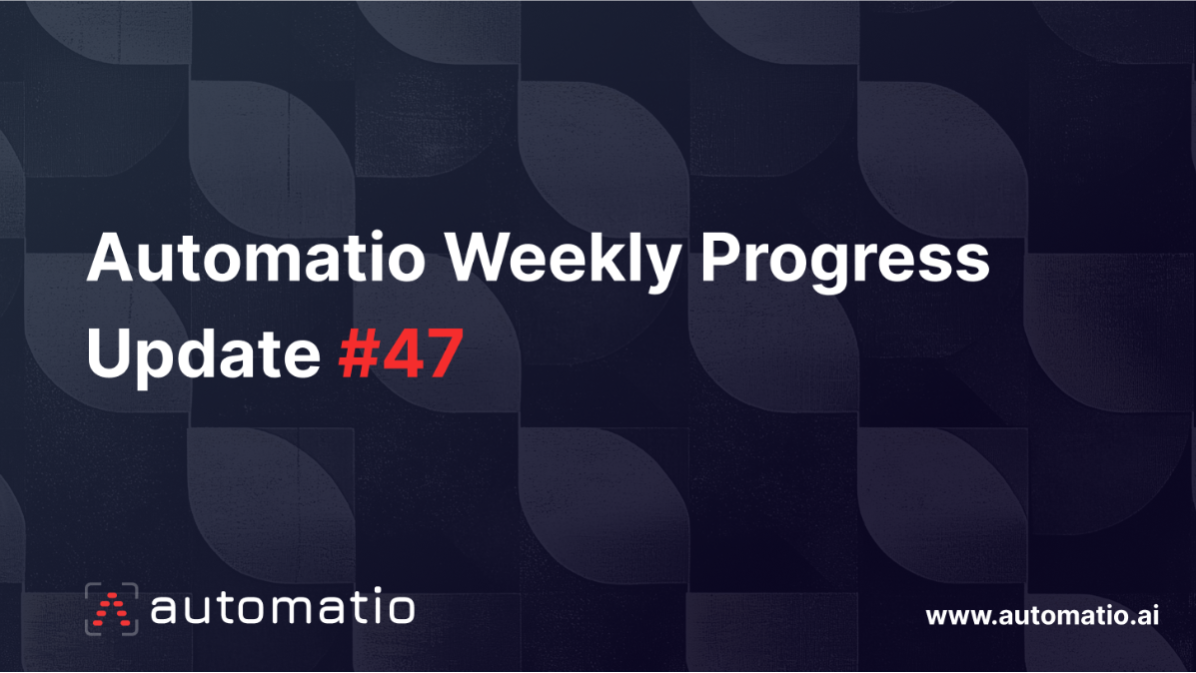 Automatio Weekly Progress Update #47

automatio

www.automatio.ai